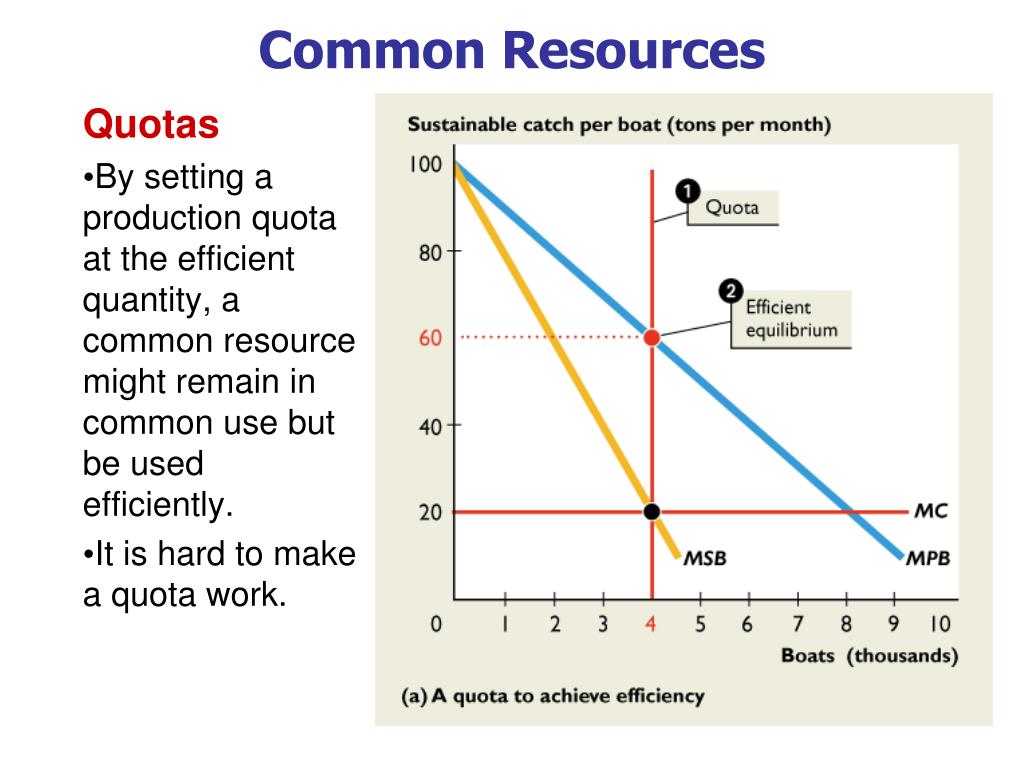 Common Resources

Quotas

•By setting a production quota at the efficient quantity, a common resource might remain in common use but be used efficiently.

•It is hard to make a quota work.

Sustainable catch per boat (tons per month)

100
80
60
40
20
0

1 Quota

2 Efficient equilibrium

MC
MSB
MPB

1 2 3 4 5 6 7 8 9 10

Boats (thousands)

(a) A quota to achieve efficiency